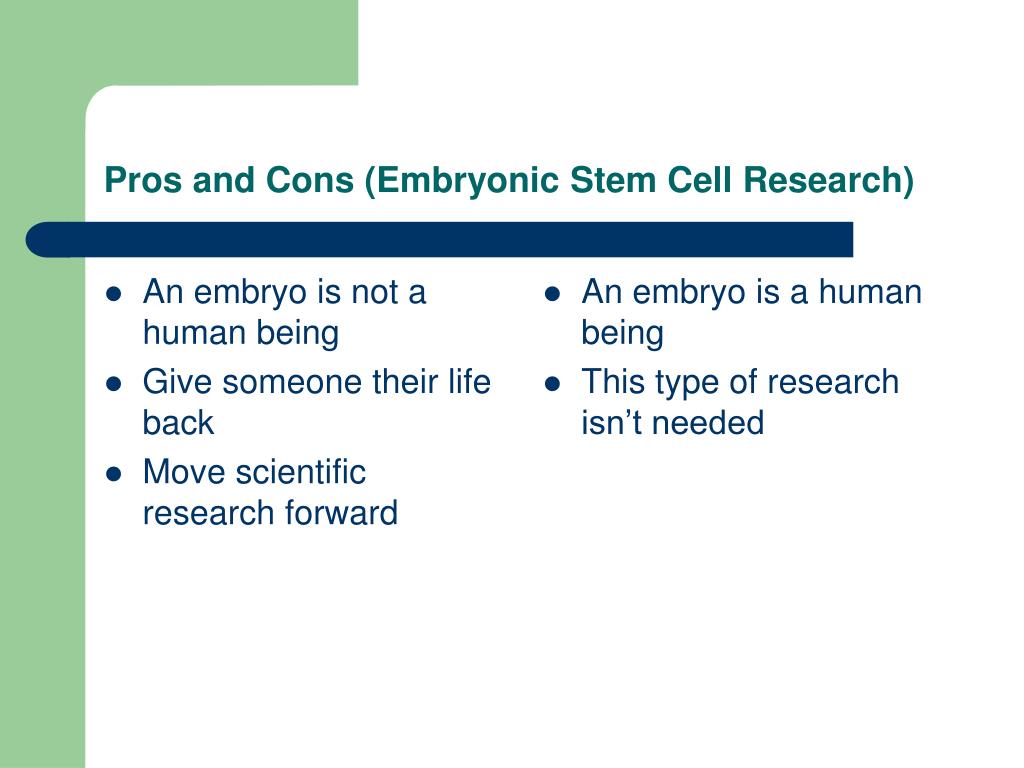 Pros and Cons (Embryonic Stem Cell Research)

- An embryo is not a human being
- Give someone their life back
- Move scientific research forward

- An embryo is a human being
- This type of research isn’t needed